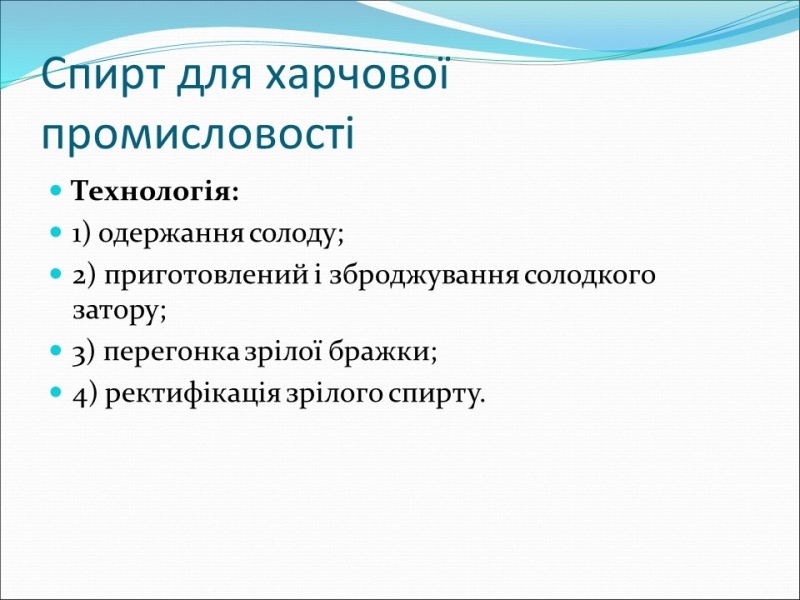 Спирт для харчової промисловості

Технологія:

1) одержання солоду;

2) приготовлений і зброджування солодкого затору;

3) перегонка зрілої бражки;

4) ректифікація зрілого спирту.